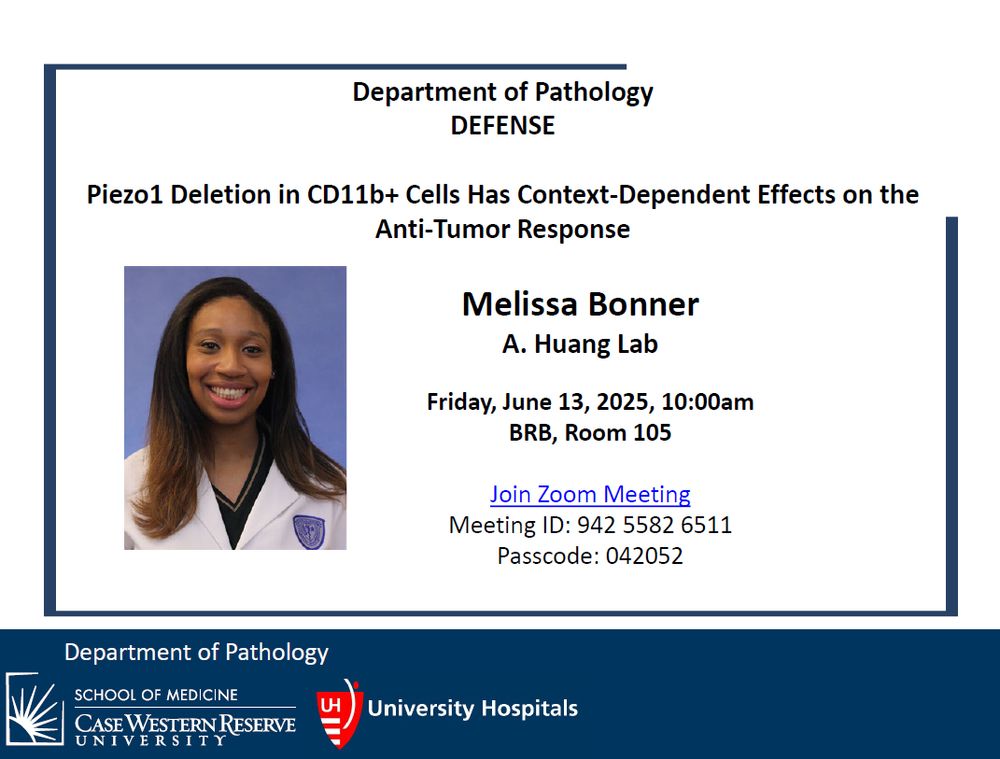 Department of Pathology
DEFENSE

Piezo1 Deletion in CD11b+ Cells Has Context-Dependent Effects on the Anti-Tumor Response

Melissa Bonner
A. Huang Lab

Friday, June 13, 2025, 10:00am
BRB, Room 105

Join Zoom Meeting
Meeting ID: 942 5582 6511
Passcode: 042052

Department of Pathology
SCHOOL OF MEDICINE
CASE WESTERN RESERVE UNIVERSITY
UH University Hospitals